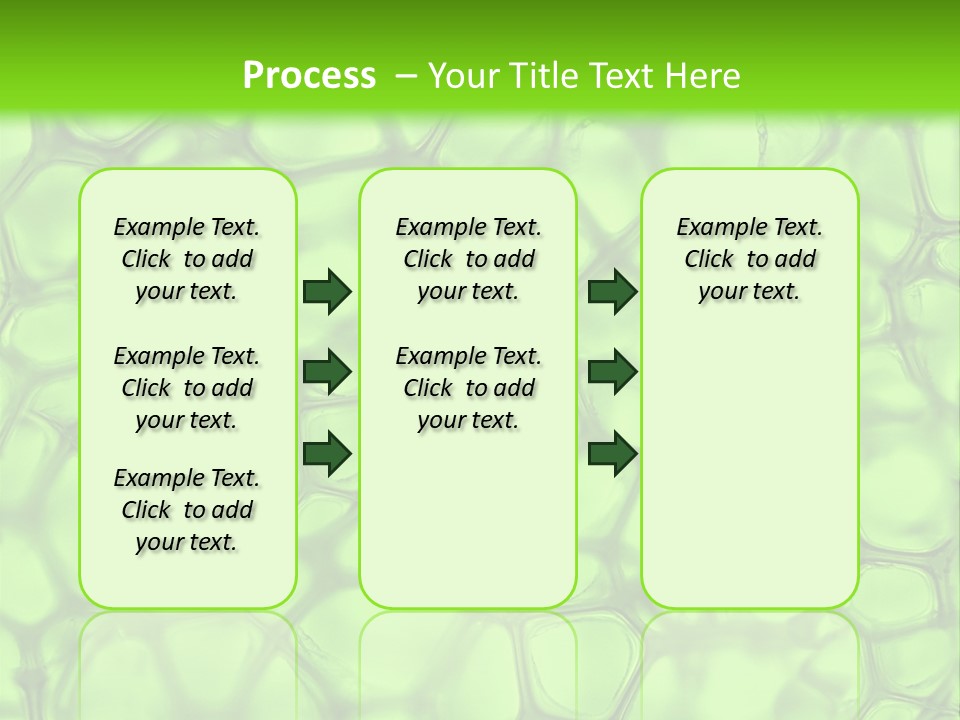 Process – Your Title Text Here

Example Text. Click to add your text.

Example Text. Click to add your text.

Example Text. Click to add your text.

Example Text. Click to add your text.

Example Text. Click to add your text.

Example Text. Click to add your text.